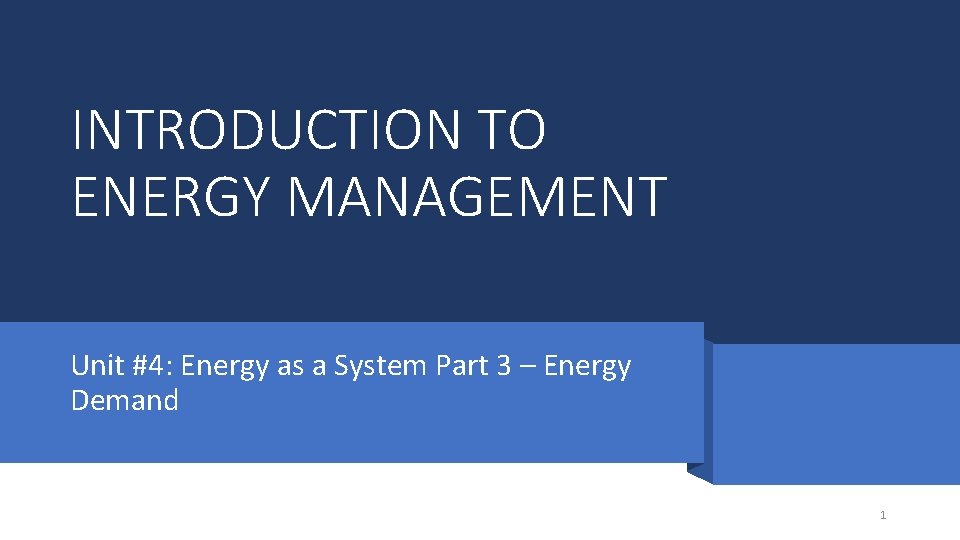 INTRODUCTION TO ENERGY MANAGEMENT

Unit #4: Energy as a System Part 3 – Energy Demand

1